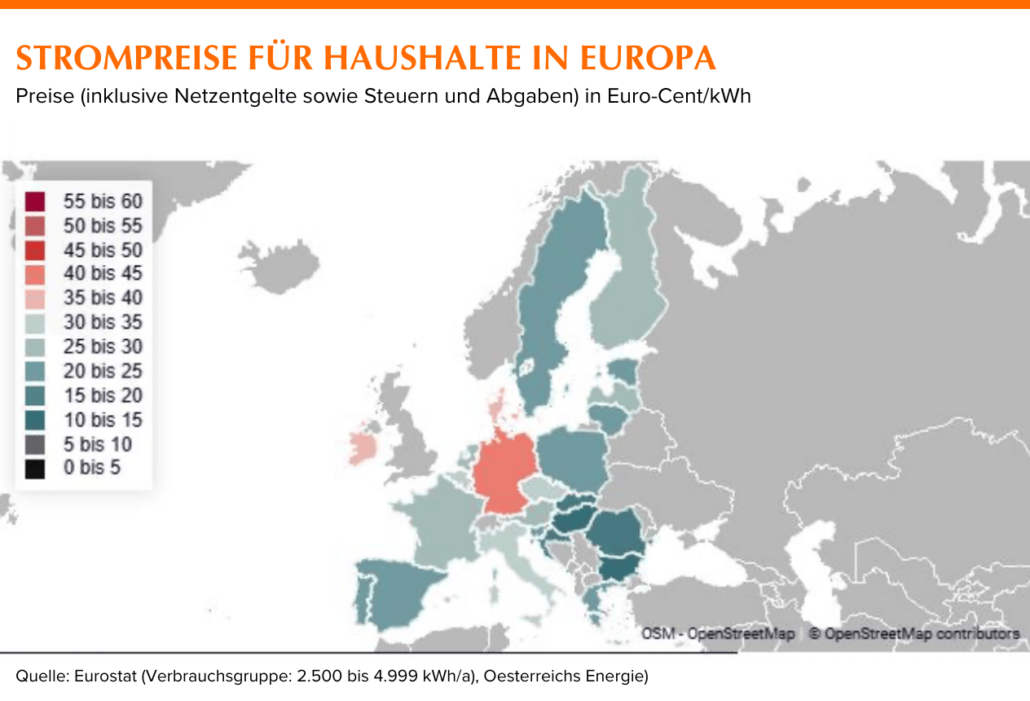 STROMPREISE FÜR HAUSHALTE IN EUROPA

Preise (inklusive Netzentgelte sowie Steuern und Abgaben) in Euro-Cent/kWh

55 bis 60
50 bis 55
45 bis 50
40 bis 45
35 bis 40
30 bis 35
25 bis 30
20 bis 25
15 bis 20
10 bis 15
5 bis 10
0 bis 5

OSM - OpenStreetMap © OpenStreetMap contributors

Quelle: Eurostat (Verbrauchsgruppe: 2.500 bis 4.999 kWh/a), Oesterreichs Energie)